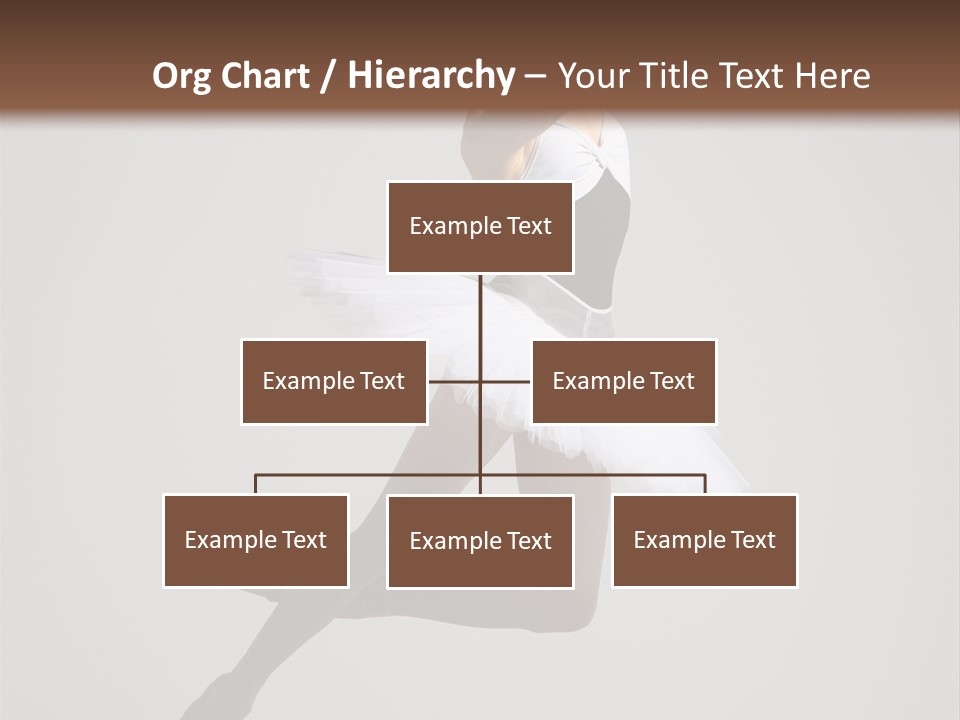 Org Chart / Hierarchy – Your Title Text Here

Example Text

Example Text

Example Text

Example Text

Example Text

Example Text